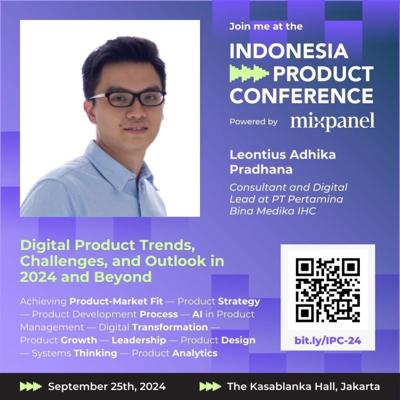 Join me at the

INDONESIA PRODUCT CONFERENCE

Powered by mixpanel

Leontius Adhika Pradhana

Consultant and Digital Lead at PT Pertamina Bina Medika IHC

Digital Product Trends, Challenges, and Outlook in 2024 and Beyond

Achieving Product-Market Fit — Product Strategy — Product Development Process — AI in Product Management — Digital Transformation — Product Growth — Leadership — Product Design — Systems Thinking — Product Analytics

bit.ly/IPC-24

September 25th, 2024

The Kasablanka Hall, Jakarta